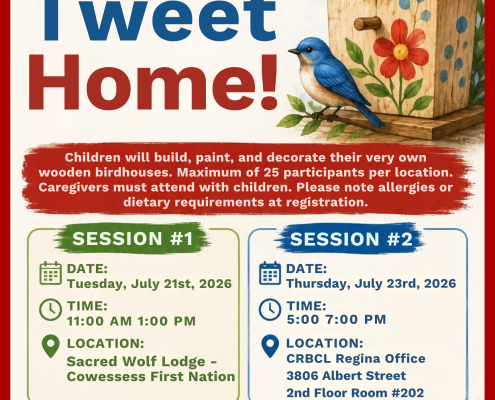 Tweet Home!

Children will build, paint, and decorate their very own wooden birdhouses. Maximum of 25 participants per location. Caregivers must attend with children. Please note allergies or dietary requirements at registration.

SESSION #1

DATE:
Tuesday, July 21st, 2026

TIME:
11:00 AM 1:00 PM

LOCATION:
Sacred Wolf Lodge - Cowessess First Nation

SESSION #2

DATE:
Thursday, July 23rd, 2026

TIME:
5:00 7:00 PM

LOCATION:
CRBCL Regina Office
3806 Albert Street
2nd Floor Room #202